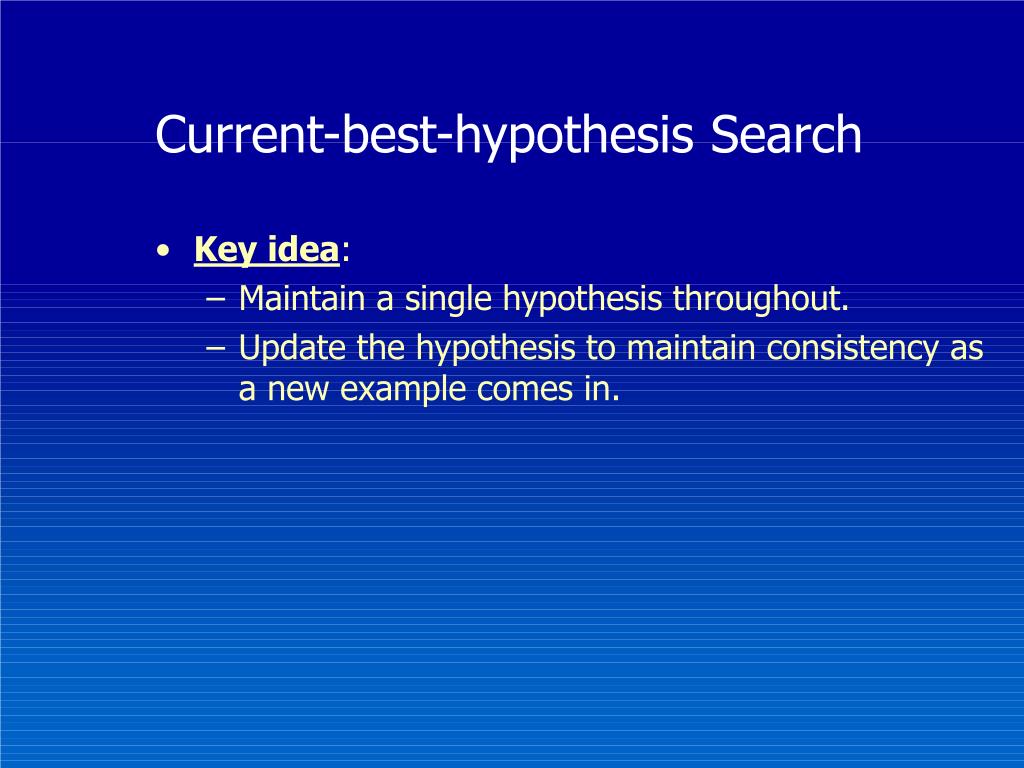 Current-best-hypothesis Search

• Key idea:
  – Maintain a single hypothesis throughout.
  – Update the hypothesis to maintain consistency as a new example comes in.